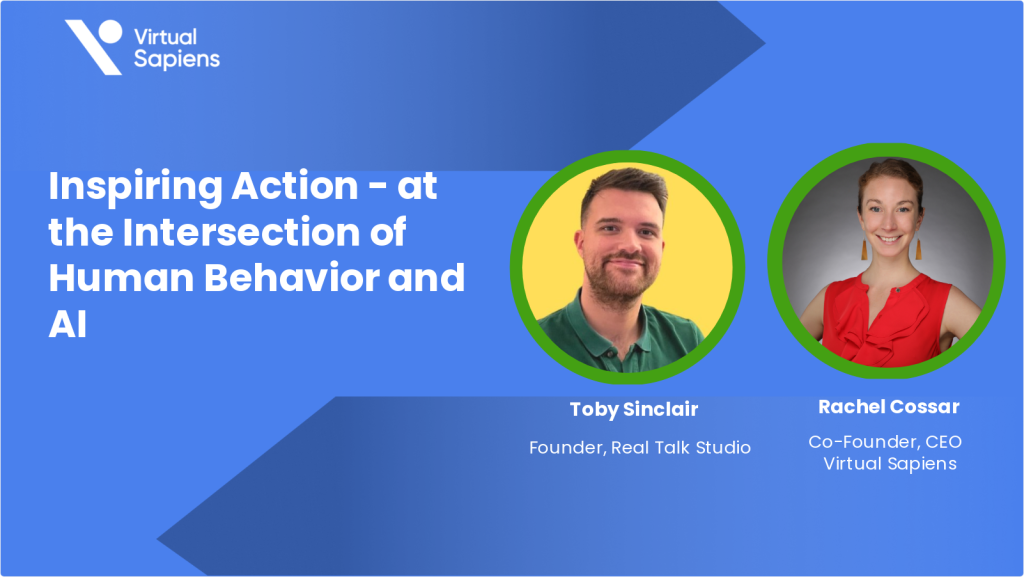 Virtual Sapiens

Inspiring Action - at the Intersection of Human Behavior and AI

Toby Sinclair
Founder, Real Talk Studio

Rachel Cossar
Co-Founder, CEO
Virtual Sapiens